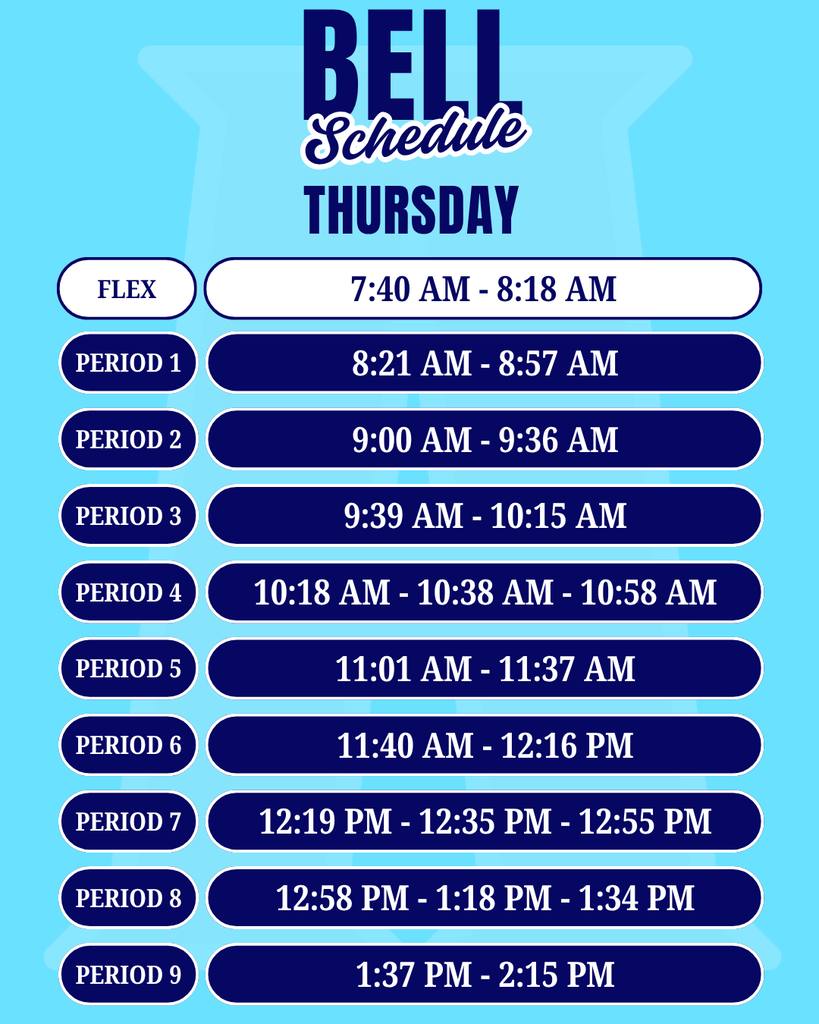 BELL
Schedule
THURSDAY

| FLEX | 7:40 AM - 8:18 AM |
|---|---|
| PERIOD 1 | 8:21 AM - 8:57 AM |
| PERIOD 2 | 9:00 AM - 9:36 AM |
| PERIOD 3 | 9:39 AM - 10:15 AM |
| PERIOD 4 | 10:18 AM - 10:38 AM - 10:58 AM |
| PERIOD 5 | 11:01 AM - 11:37 AM |
| PERIOD 6 | 11:40 AM - 12:16 PM |
| PERIOD 7 | 12:19 PM - 12:35 PM - 12:55 PM |
| PERIOD 8 | 12:58 PM - 1:18 PM - 1:34 PM |
| PERIOD 9 | 1:37 PM - 2:15 PM |